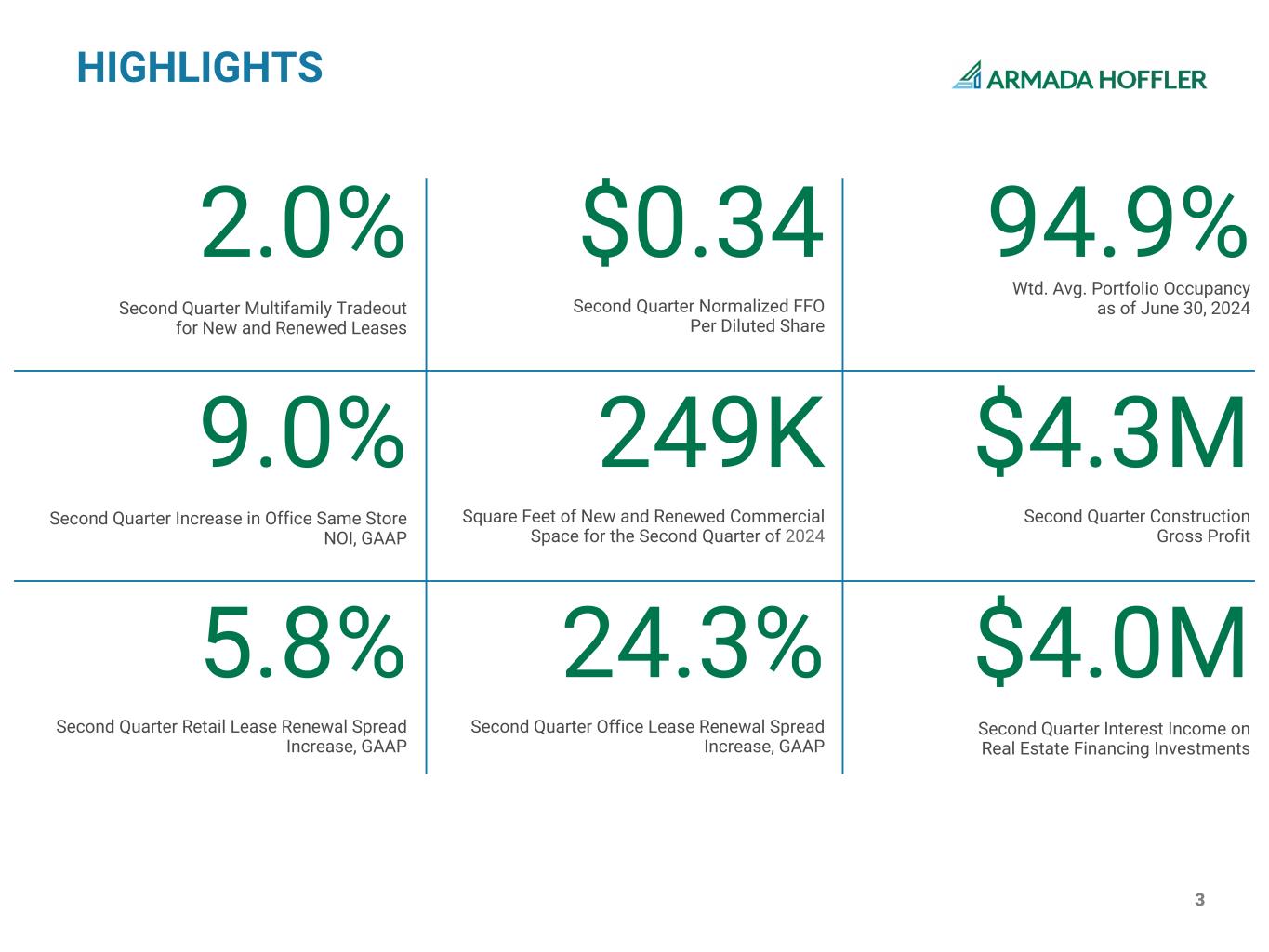 HIGHLIGHTS

ARMADA HOFFLER

2.0%

Second Quarter Multifamily Tradeout for New and Renewed Leases

$0.34

Second Quarter Normalized FFO Per Diluted Share

94.9%

Wtd. Avg. Portfolio Occupancy as of June 30, 2024

9.0%

Second Quarter Increase in Office Same Store NOI, GAAP

249K

Square Feet of New and Renewed Commercial Space for the Second Quarter of 2024

$4.3M

Second Quarter Construction Gross Profit

5.8%

Second Quarter Retail Lease Renewal Spread Increase, GAAP

24.3%

Second Quarter Office Lease Renewal Spread Increase, GAAP

$4.0M

Second Quarter Interest Income on Real Estate Financing Investments

3